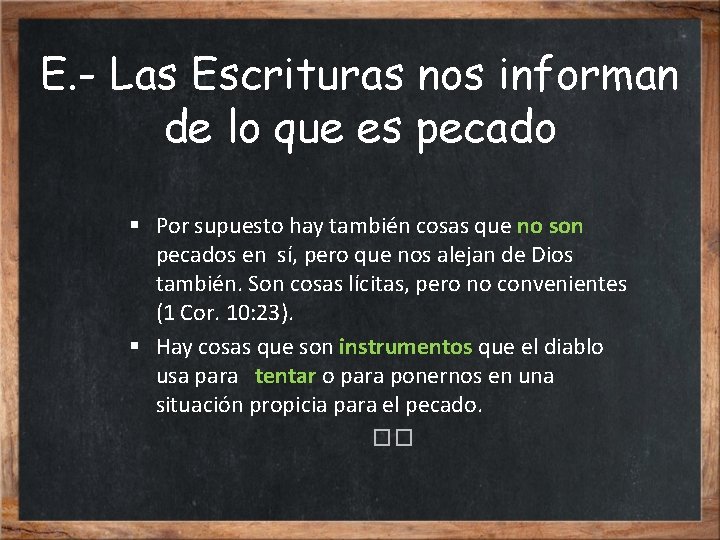 E.- Las Escrituras nos informan de lo que es pecado

▪ Por supuesto hay también cosas que no son pecados en sí, pero que nos alejan de Dios también. Son cosas lícitas, pero no convenientes (1 Cor. 10:23).

▪ Hay cosas que son instrumentos que el diablo usa para tentar o para ponernos en una situación propicia para el pecado.

□□